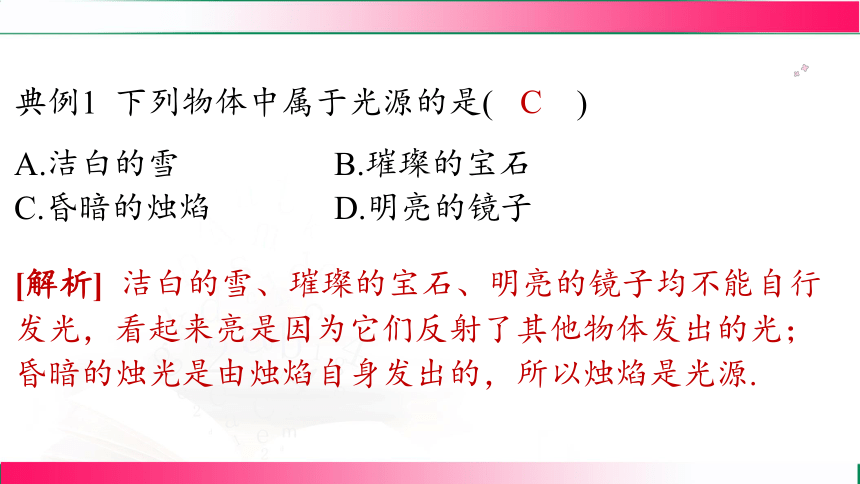 典例1 下列物体中属于光源的是( C )

A.洁白的雪　　B.璀璨的宝石
C.昏暗的烛焰　　D.明亮的镜子

[解析] 洁白的雪、璀璨的宝石、明亮的镜子均不能自行发光，看起来亮是因为它们反射了其他物体发出的光；昏暗的烛光是由烛焰自身发出的，所以烛焰是光源.